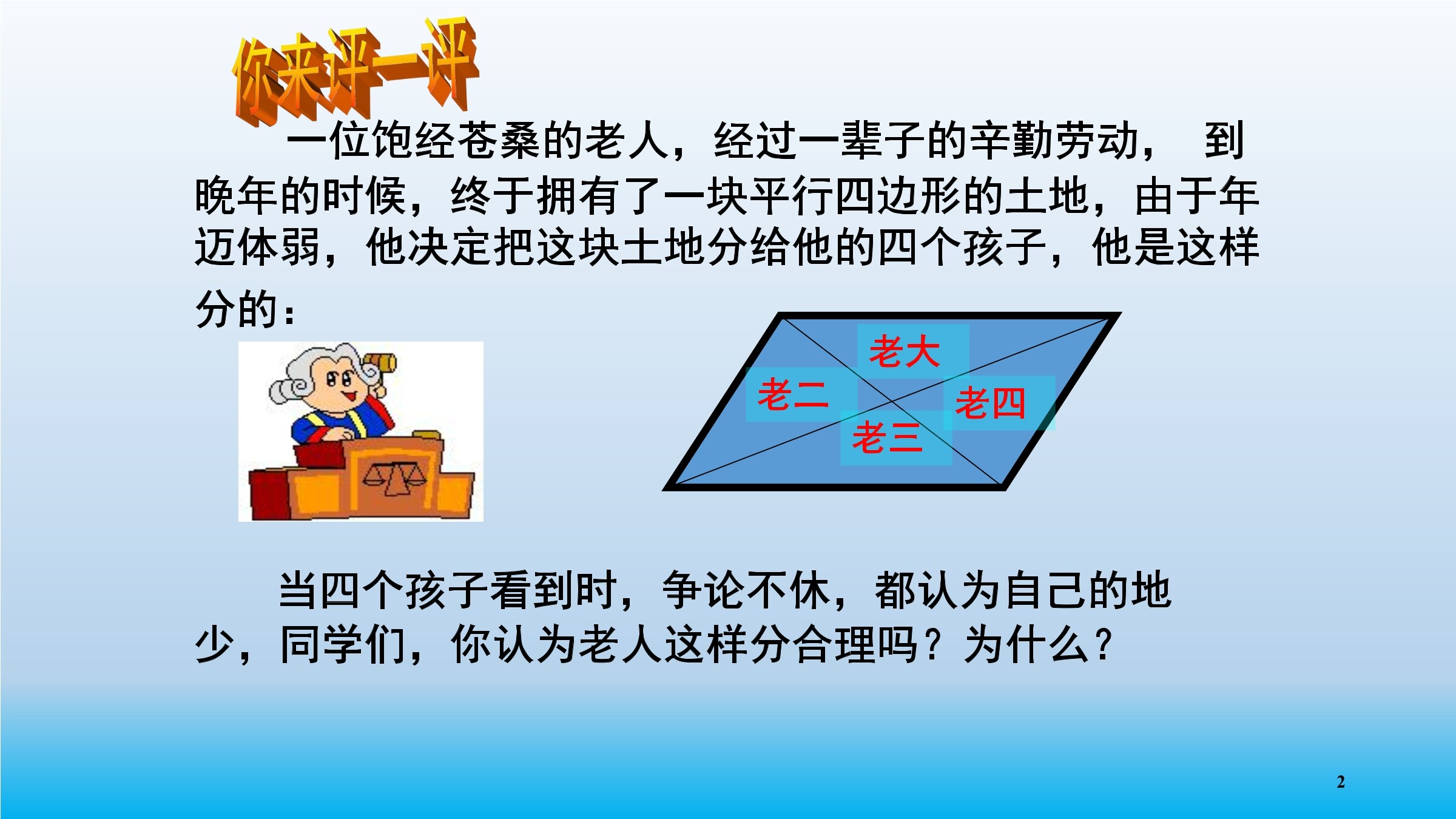 你来评一评

一位饱经苍桑的老人，经过一辈子的辛勤劳动， 到晚年的时候，终于拥有了一块平行四边形的土地，由于年迈体弱，他决定把这块土地分给他的四个孩子，他是这样分的：

老大
老二
老四
老三

当四个孩子看到时，争论不休，都认为自己的地少，同学们，你认为老人这样分合理吗？为什么？

2